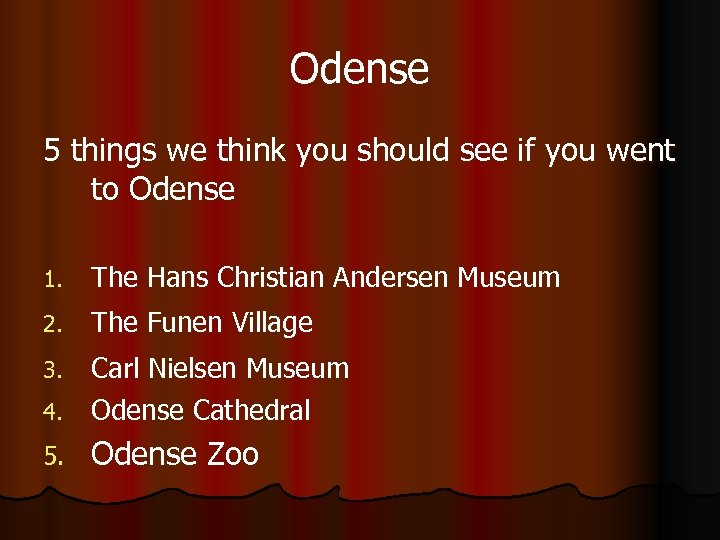 Odense

5 things we think you should see if you went to Odense

1. The Hans Christian Andersen Museum
2. The Funen Village
3. Carl Nielsen Museum
4. Odense Cathedral
5. Odense Zoo